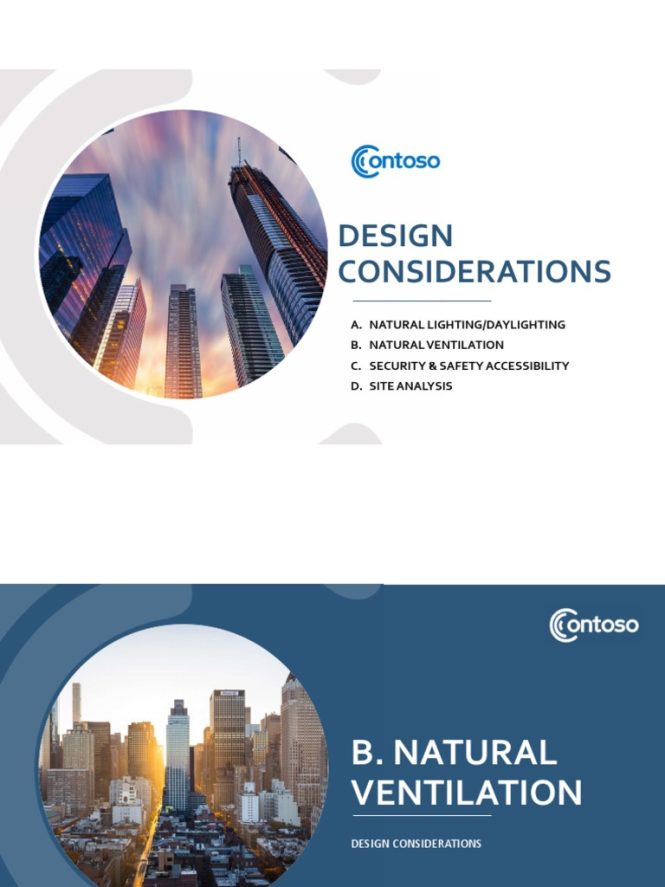 Contoso

DESIGN CONSIDERATIONS

A. NATURAL LIGHTING/DAYLIGHTING
B. NATURAL VENTILATION
C. SECURITY & SAFETY ACCESSIBILITY
D. SITE ANALYSIS

Contoso

B. NATURAL VENTILATION

DESIGN CONSIDERATIONS